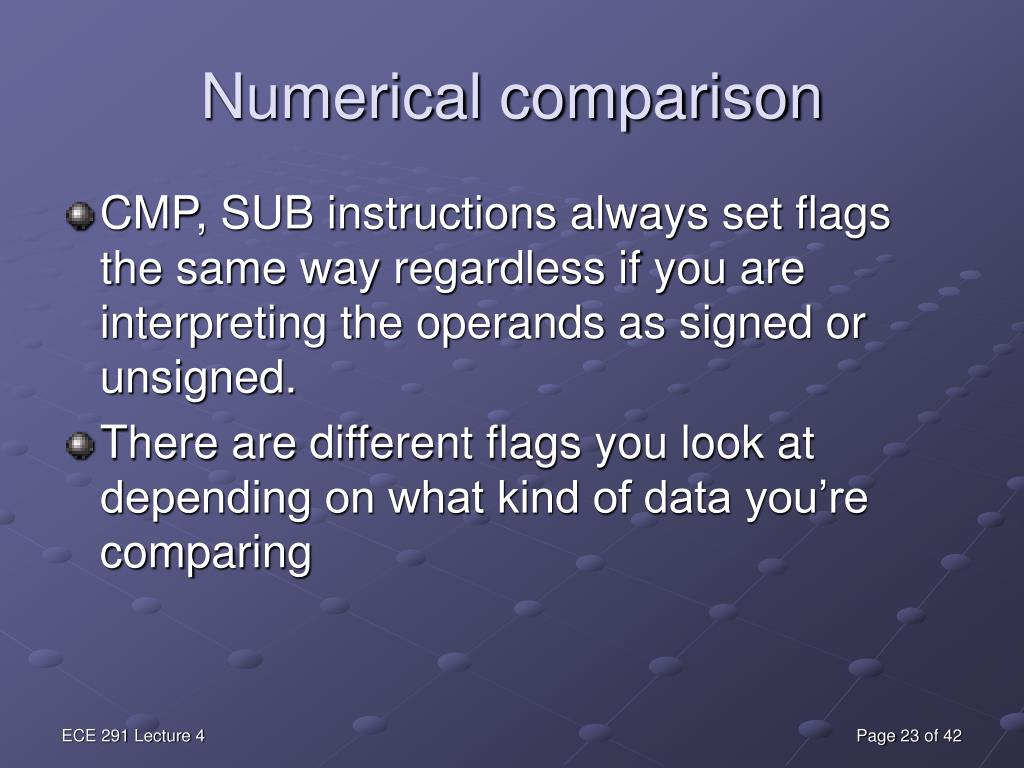 Numerical comparison

CMP, SUB instructions always set flags the same way regardless if you are interpreting the operands as signed or unsigned.

There are different flags you look at depending on what kind of data you’re comparing

ECE 291 Lecture 4

Page 23 of 42